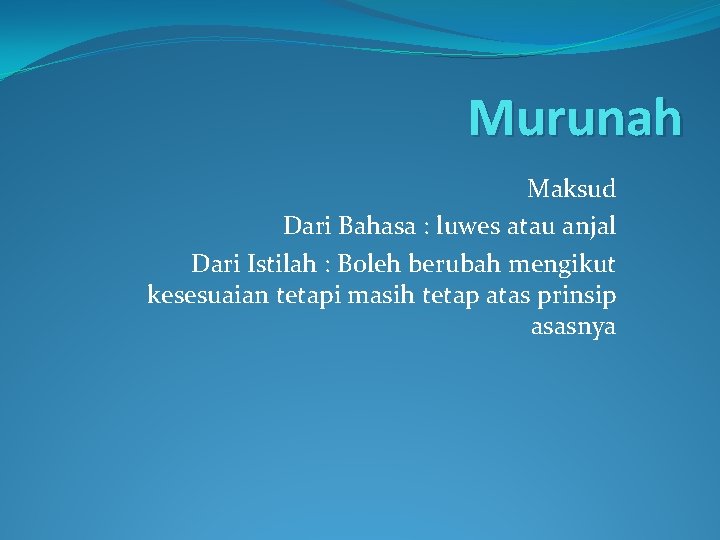 Murunah

Maksud

Dari Bahasa : luwes atau anjal

Dari Istilah : Boleh berubah mengikut kesesuaian tetapi masih tetap atas prinsip asasnya